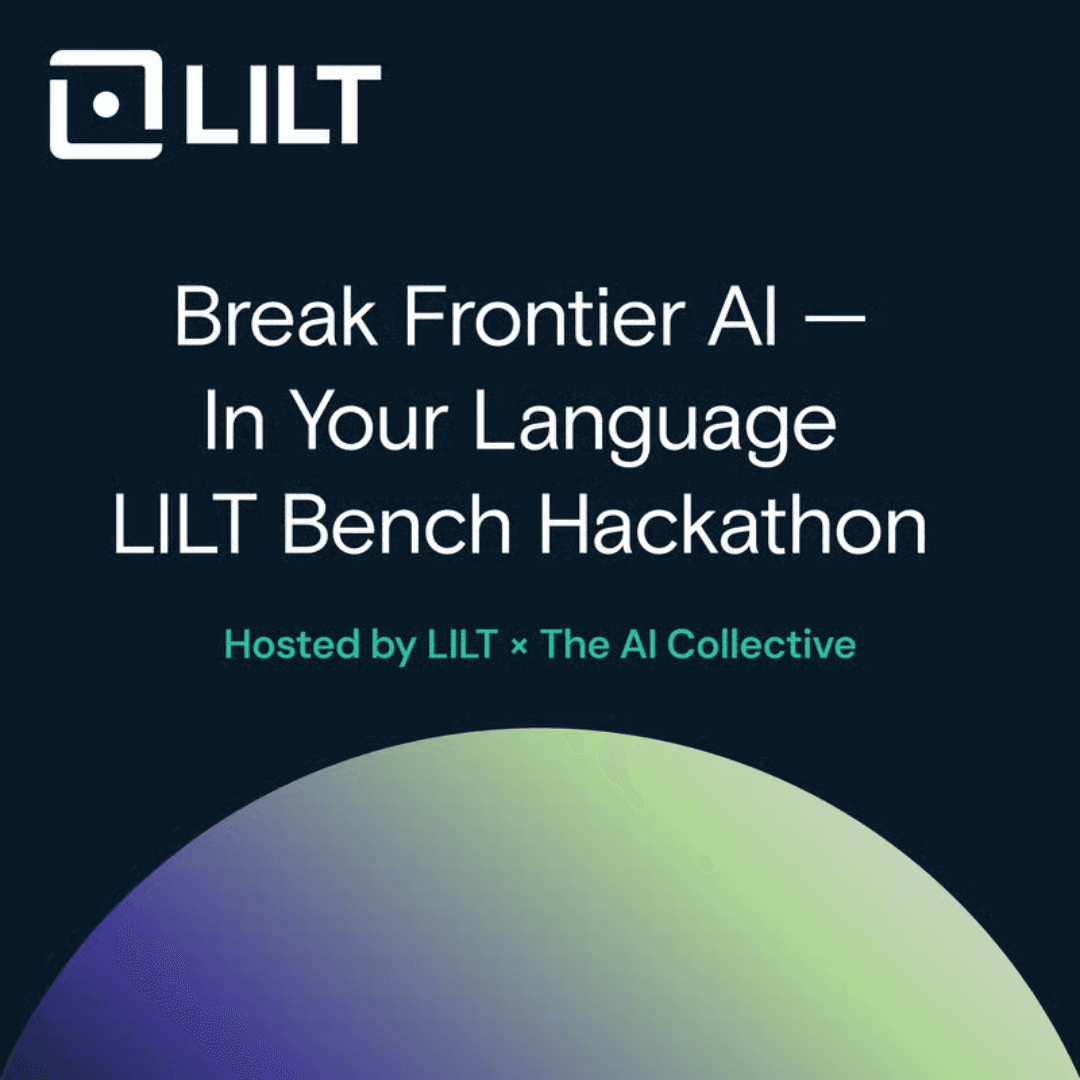 LILT

Break Frontier AI —
In Your Language
LILT Bench Hackathon

Hosted by LILT × The AI Collective